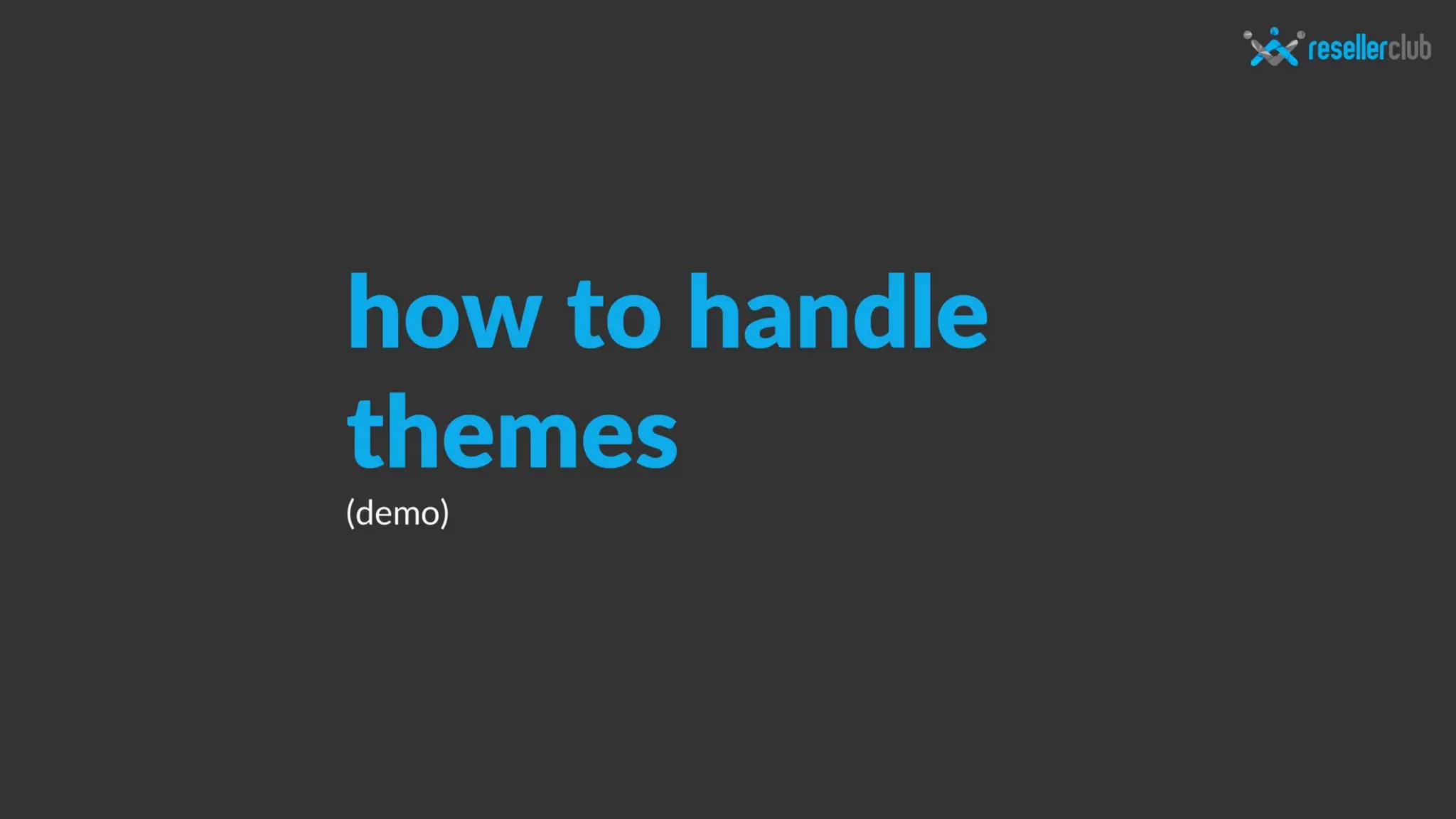 resellerclub

how to handle themes

(demo)